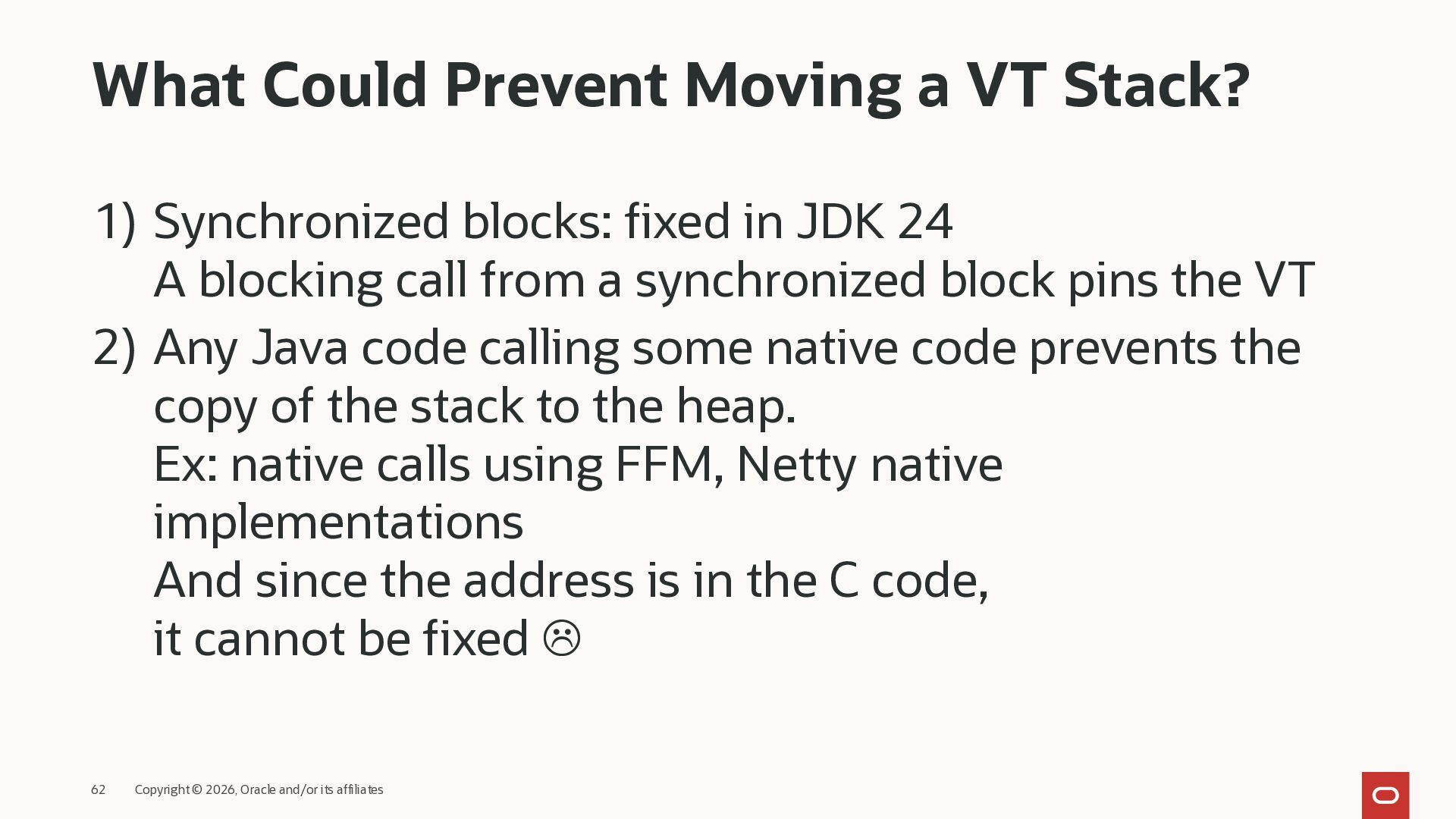 What Could Prevent Moving a VT Stack?

1) Synchronized blocks: fixed in JDK 24
A blocking call from a synchronized block pins the VT

2) Any Java code calling some native code prevents the copy of the stack to the heap.
Ex: native calls using FFM, Netty native implementations
And since the address is in the C code,
it cannot be fixed ☹

62 Copyright © 2026, Oracle and/or its affiliates